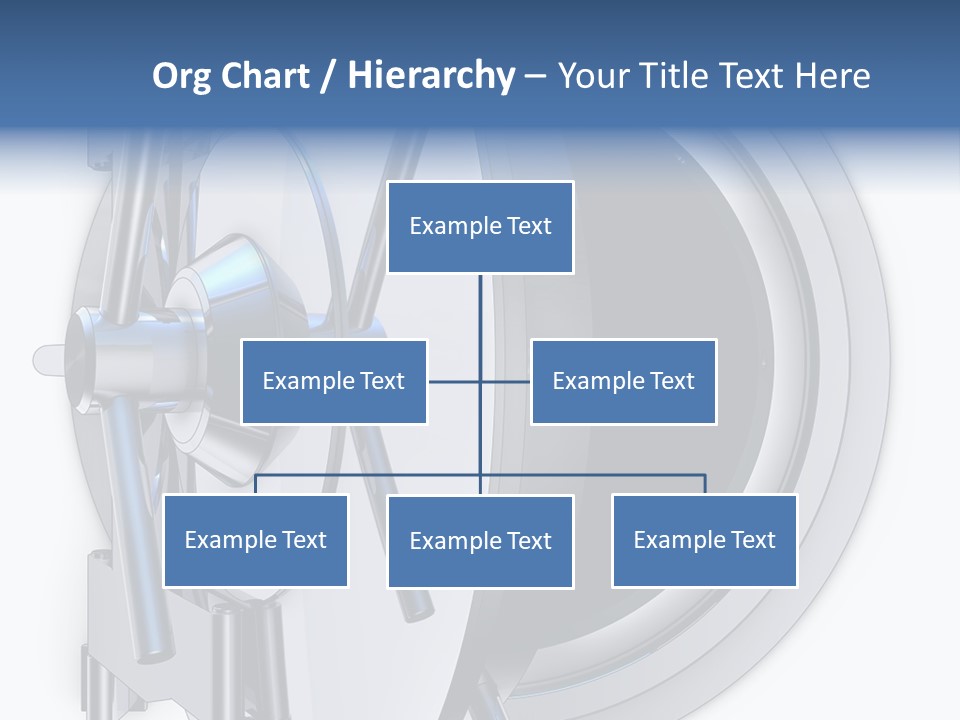 Org Chart / Hierarchy – Your Title Text Here

Example Text

Example Text

Example Text

Example Text

Example Text

Example Text